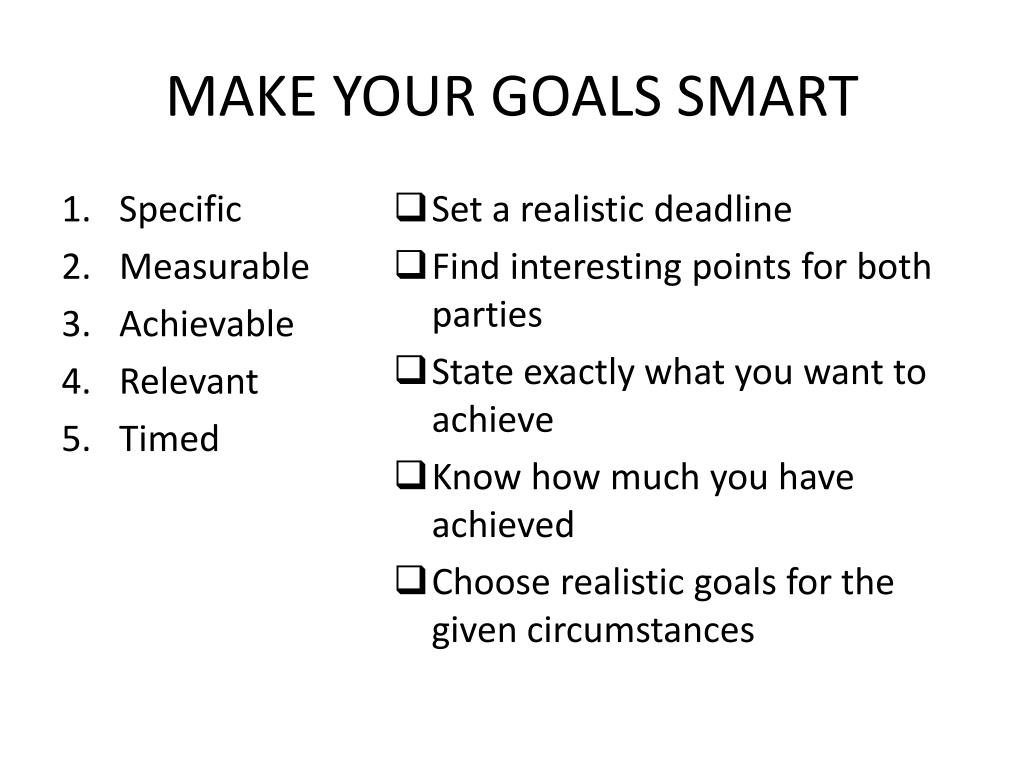 MAKE YOUR GOALS SMART

1. Specific
2. Measurable
3. Achievable
4. Relevant
5. Timed

❑ Set a realistic deadline
❑ Find interesting points for both parties
❑ State exactly what you want to achieve
❑ Know how much you have achieved
❑ Choose realistic goals for the given circumstances